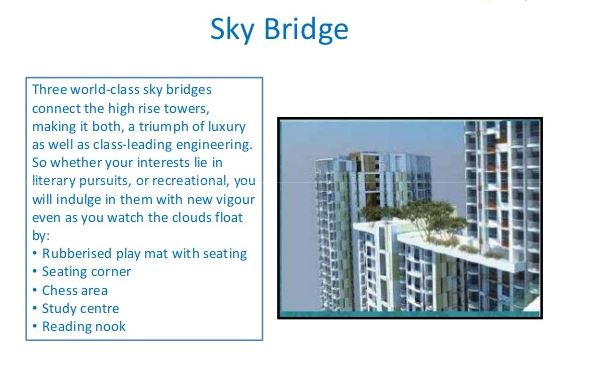 Sky Bridge

Three world-class sky bridges connect the high rise towers, making it both, a triumph of luxury as well as class-leading engineering. So whether your interests lie in literary pursuits, or recreational, you will indulge in them with new vigour even as you watch the clouds float by:
• Rubberised play mat with seating
• Seating corner
• Chess area
• Study centre
• Reading nook